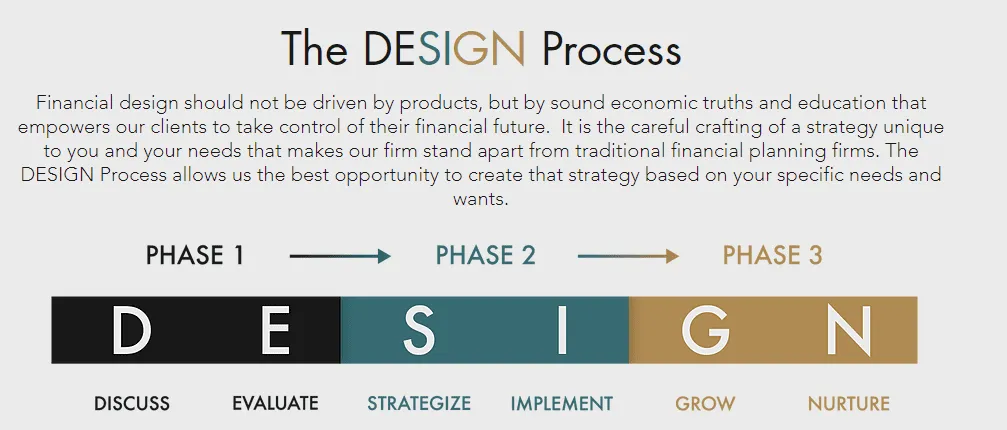 The DESIGN Process

Financial design should not be driven by products, but by sound economic truths and education that empowers our clients to take control of their financial future. It is the careful crafting of a strategy unique to you and your needs that makes our firm stand apart from traditional financial planning firms. The DESIGN Process allows us the best opportunity to create that strategy based on your specific needs and wants.

PHASE 1 PHASE 2 PHASE 3

D E S I G N

DISCUSS EVALUATE STRATEGIZE IMPLEMENT GROW NURTURE